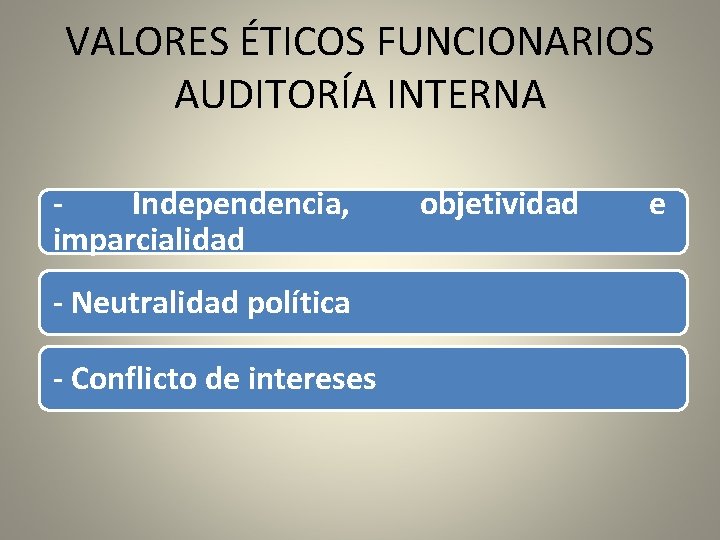 VALORES ÉTICOS FUNCIONARIOS AUDITORÍA INTERNA

- Independencia, objetividad e imparcialidad

- Neutralidad política

- Conflicto de intereses